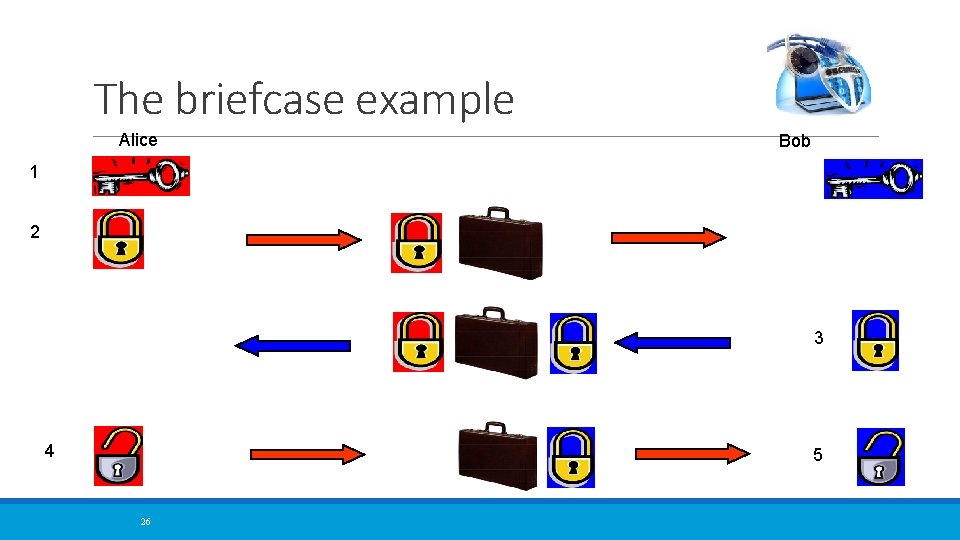 The briefcase example

Alice

Bob

1

2

3

4

5

26